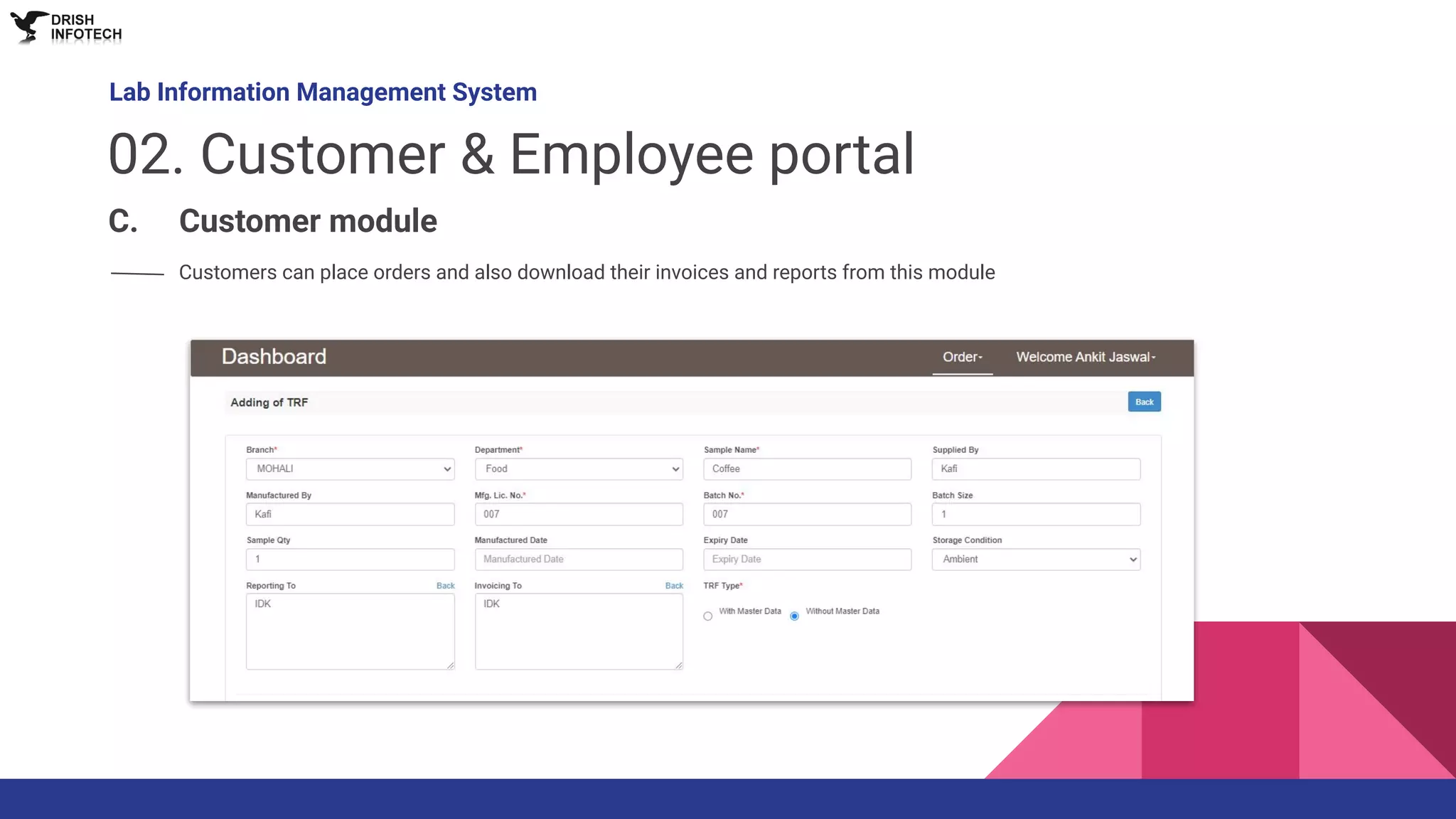 DRISH INFOTECH

Lab Information Management System

02. Customer & Employee portal

C. Customer module

Customers can place orders and also download their invoices and reports from this module

Dashboard

Order-

Welcome Ankit Jaswal-

Adding of TRF

Back

Branch*
MOHALI

Department*
Food

Sample Name*
Coffee

Supplied By
Kafi

Manufactured By
Kafi

Mfg. Lic. No.*
007

Batch No.*
007

Batch Size
1

Sample Qty
1

Manufactured Date
Manufactured Date

Expiry Date
Expiry Date

Storage Condition
Ambient

Reporting To
Back
IDK

Invoicing To
Back
IDK

TRF Type*
With Master Data
Without Master Data